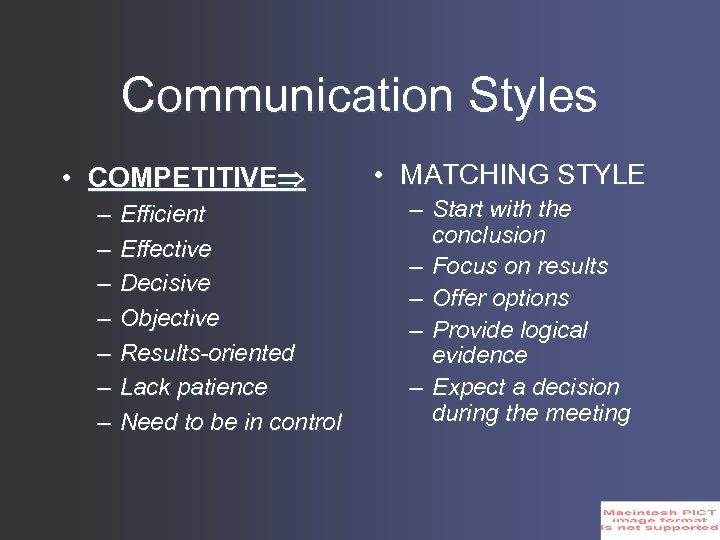 Communication Styles

• COMPETITIVE⇒
– Efficient
– Effective
– Decisive
– Objective
– Results-oriented
– Lack patience
– Need to be in control

• MATCHING STYLE
– Start with the conclusion
– Focus on results
– Offer options
– Provide logical evidence
– Expect a decision during the meeting

Macintosh PICT image format is not supported